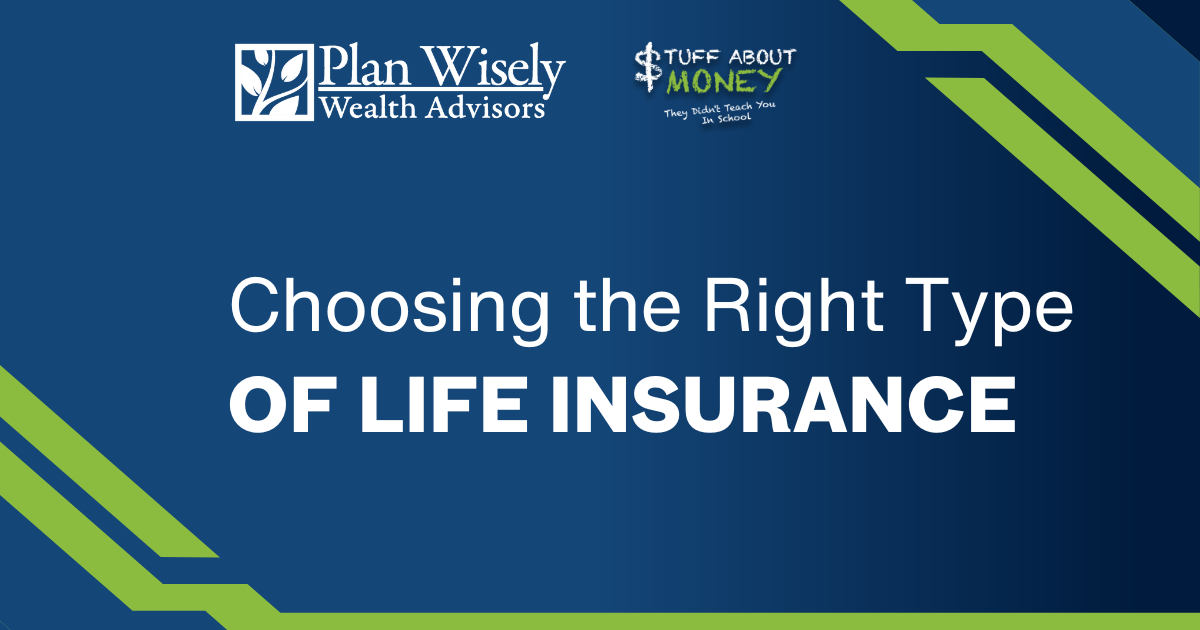 Plan Wisely
Wealth Advisors

$TUFF ABOUT MONEY
They Didn't Teach You In School

Choosing the Right Type
OF LIFE INSURANCE